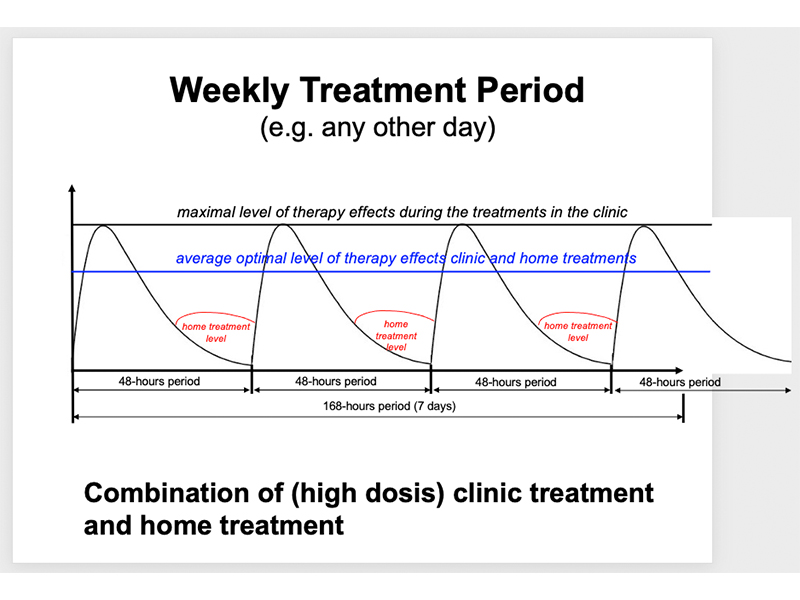 Weekly Treatment Period
(e.g. any other day)

maximal level of therapy effects during the treatments in the clinic

average optimal level of therapy effects clinic and home treatments

home treatment level

home treatment level

home treatment level

48-hours period

48-hours period

48-hours period

48-hours period

168-hours period (7 days)

Combination of (high dosis) clinic treatment and home treatment